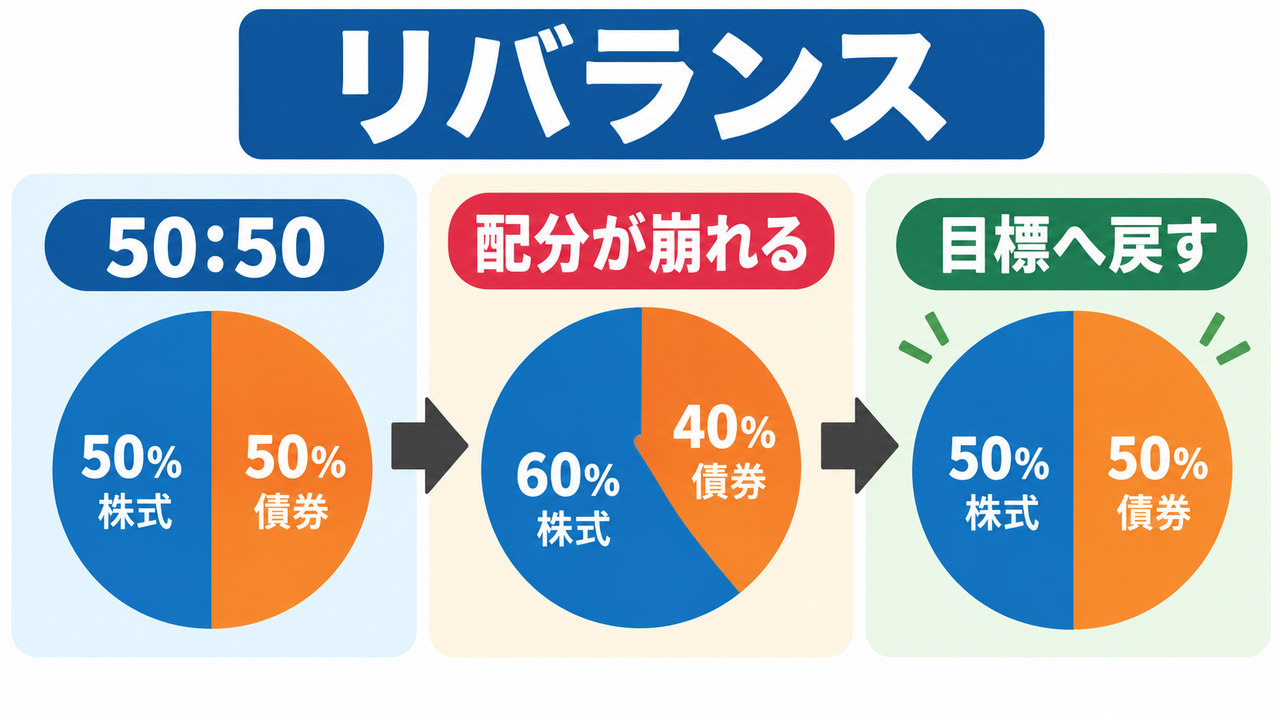 リバランス

50:50

50%
株式

50%
債券

配分が崩れる

60%
株式

40%
債券

目標へ戻す

50%
株式

50%
債券